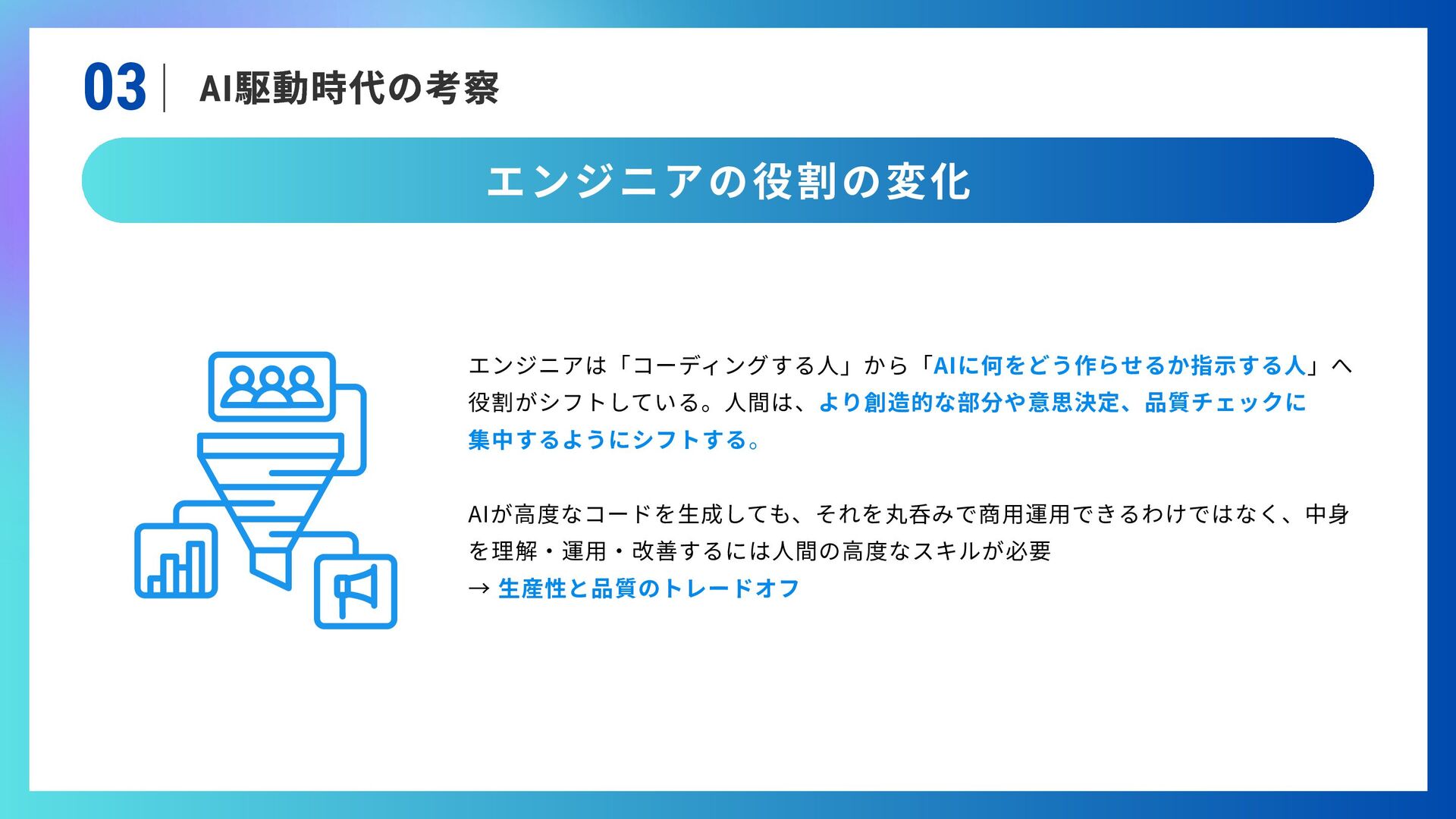 03 AI駆動時代の考察

エンジニアの役割の変化

エンジニアは「コーディングする人」から「AIに何をどう作らせるか指示する人」へ役割がシフトしている。人間は、より創造的な部分や意思決定、品質チェックに集中するようにシフトする。

AIが高度なコードを生成しても、それを丸呑みで商用運用できるわけではなく、中身を理解・運用・改善するには人間の高度なスキルが必要
→ 生産性と品質のトレードオフ